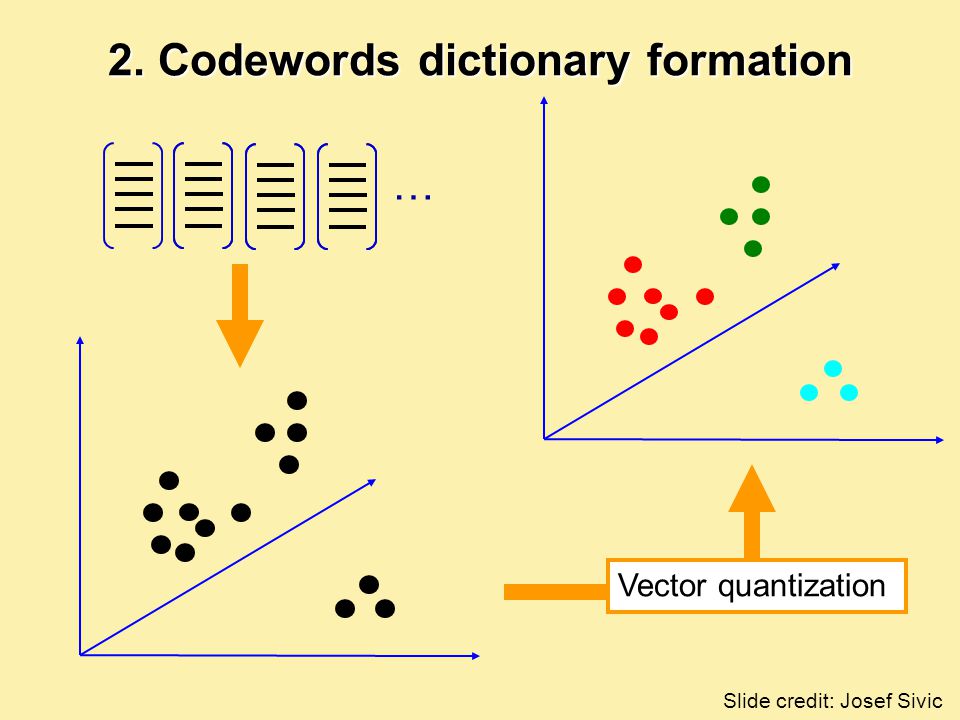 2. Codewords dictionary formation

…

Vector quantization

Slide credit: Josef Sivic